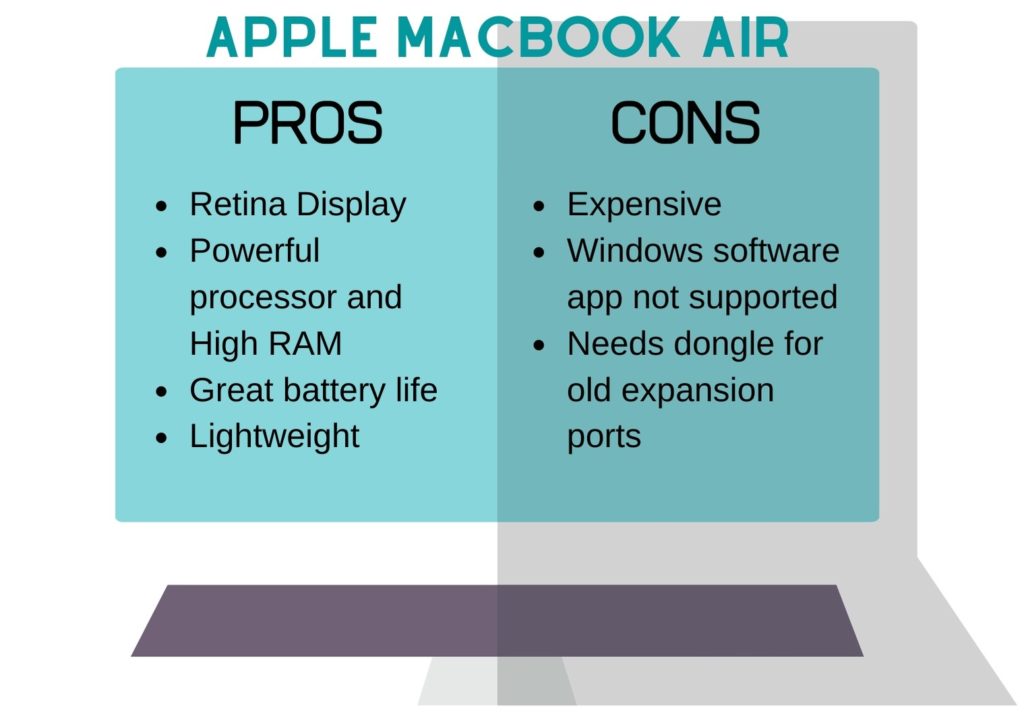 APPLE MACBOOK AIR

PROS

- Retina Display
- Powerful processor and High RAM
- Great battery life
- Lightweight

CONS

- Expensive
- Windows software app not supported
- Needs dongle for old expansion ports